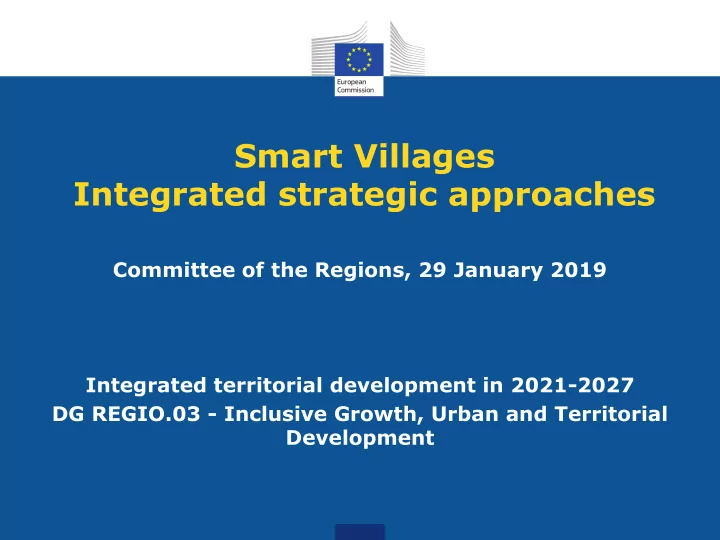 European Commission

Smart Villages
Integrated strategic approaches

Committee of the Regions, 29 January 2019

Integrated territorial development in 2021-2027
DG REGIO.03 - Inclusive Growth, Urban and Territorial Development